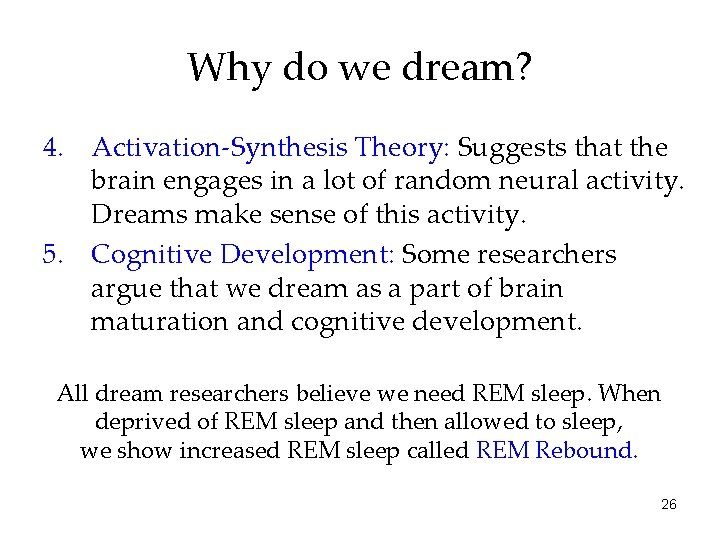 Why do we dream?

4. Activation-Synthesis Theory: Suggests that the brain engages in a lot of random neural activity. Dreams make sense of this activity.

5. Cognitive Development: Some researchers argue that we dream as a part of brain maturation and cognitive development.

All dream researchers believe we need REM sleep. When deprived of REM sleep and then allowed to sleep, we show increased REM sleep called REM Rebound.

26